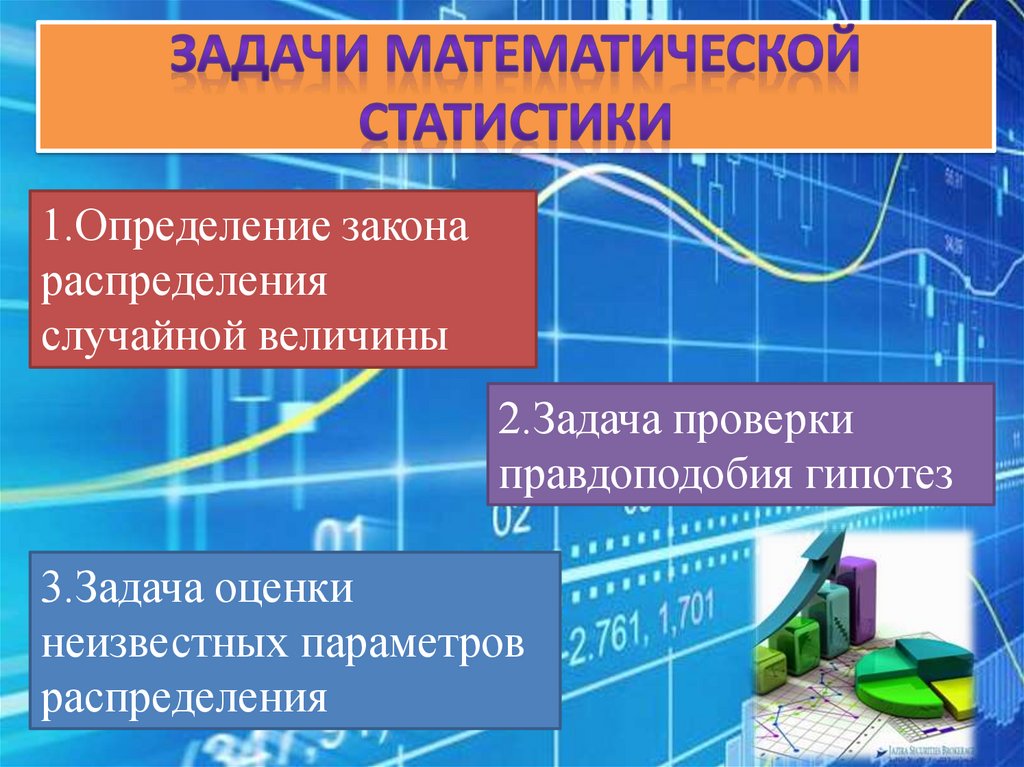 ЗАДАЧИ МАТЕМАТИЧЕСКОЙ СТАТИСТИКИ

1.Определение закона распределения случайной величины

2.Задача проверки правдоподобия гипотез

3.Задача оценки неизвестных параметров распределения

01

02

2.761, 1,701